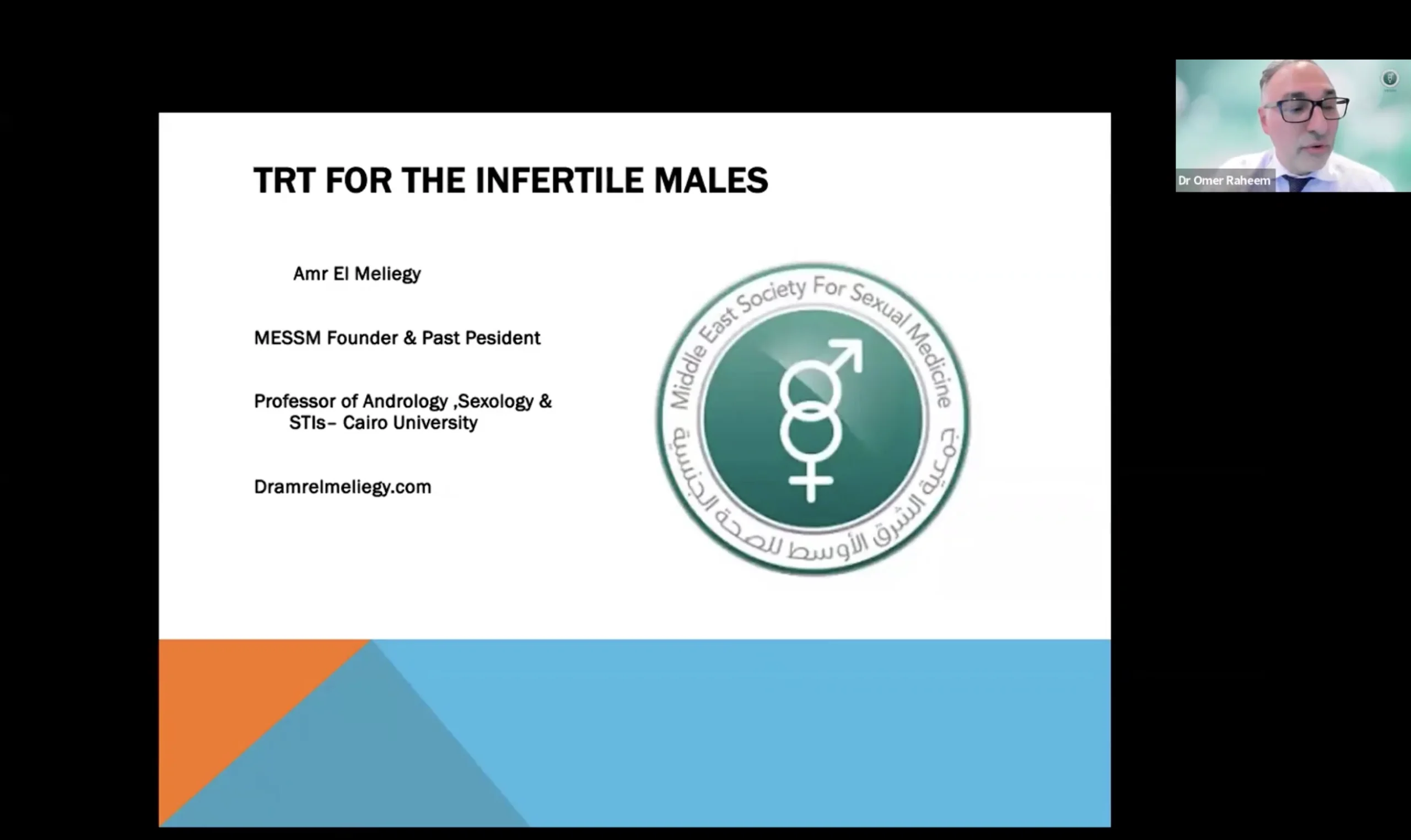 TRT FOR THE INFERTILE MALES

Amr El Meliegy

MESSM Founder & Past Pesident

Professor of Andrology ,Sexology & STIs– Cairo University

Dramrelmeliegy.com

Middle East Society For Sexual Medicine

جمعية الشرق الأوسط للصحة الجنسية

Dr Omer Raheem